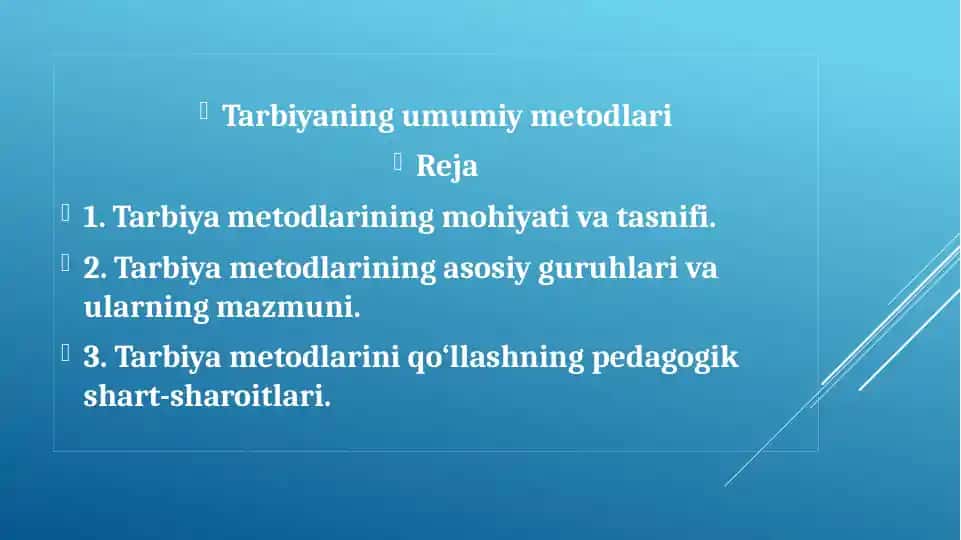 Tarbiyaning umumiy metodlari

Reja

1. Tarbiya metodlarining mohiyati va tasnifi.

2. Tarbiya metodlarining asosiy guruhlari va ularning mazmuni.

3. Tarbiya metodlarini qo‘llashning pedagogik shart-sharoitlari.